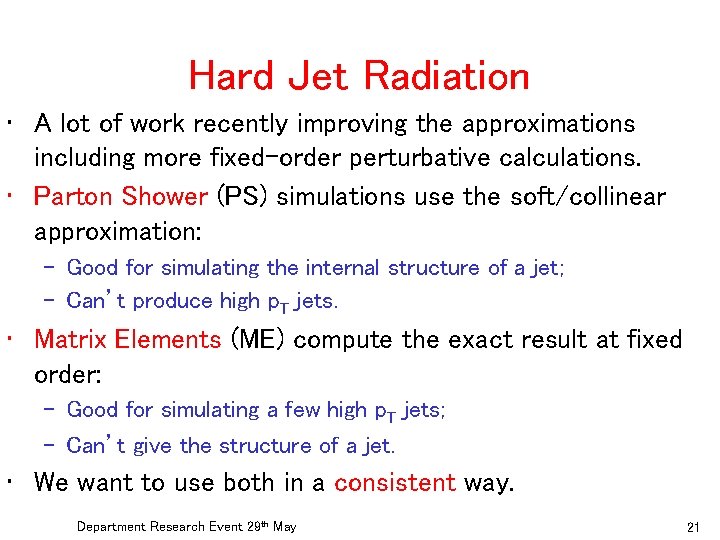 Hard Jet Radiation

• A lot of work recently improving the approximations including more fixed-order perturbative calculations.

• Parton Shower (PS) simulations use the soft/collinear approximation:
  – Good for simulating the internal structure of a jet;
  – Can't produce high $p_T$ jets.

• Matrix Elements (ME) compute the exact result at fixed order:
  – Good for simulating a few high $p_T$ jets;
  – Can't give the structure of a jet.

• We want to use both in a consistent way.

Department Research Event 29th May

21